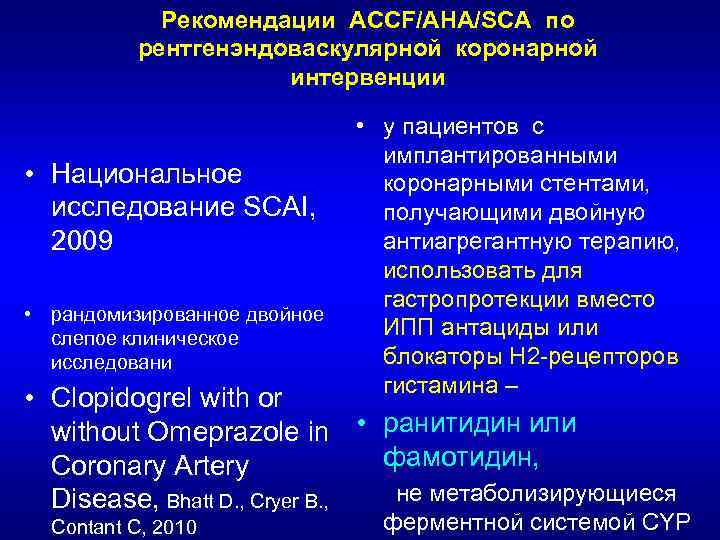 Рекомендации ACCF/AHA/SCA по рентгенэндоваскулярной коронарной интервенции

• Национальное исследование SCAI, 2009

• рандомизированное двойное слепое клиническое исследовани

• Clopidogrel with or without Omeprazole in Coronary Artery Disease, Bhatt D., Cryer B., Contant C, 2010

• у пациентов с имплантированными коронарными стентами, получающими двойную антиагрегантную терапию, использовать для гастропротекции вместо ИПП антациды или блокаторы Н2-рецепторов гистамина –

• ранитидин или фамотидин,

не метаболизирующиеся ферментной системой CYP